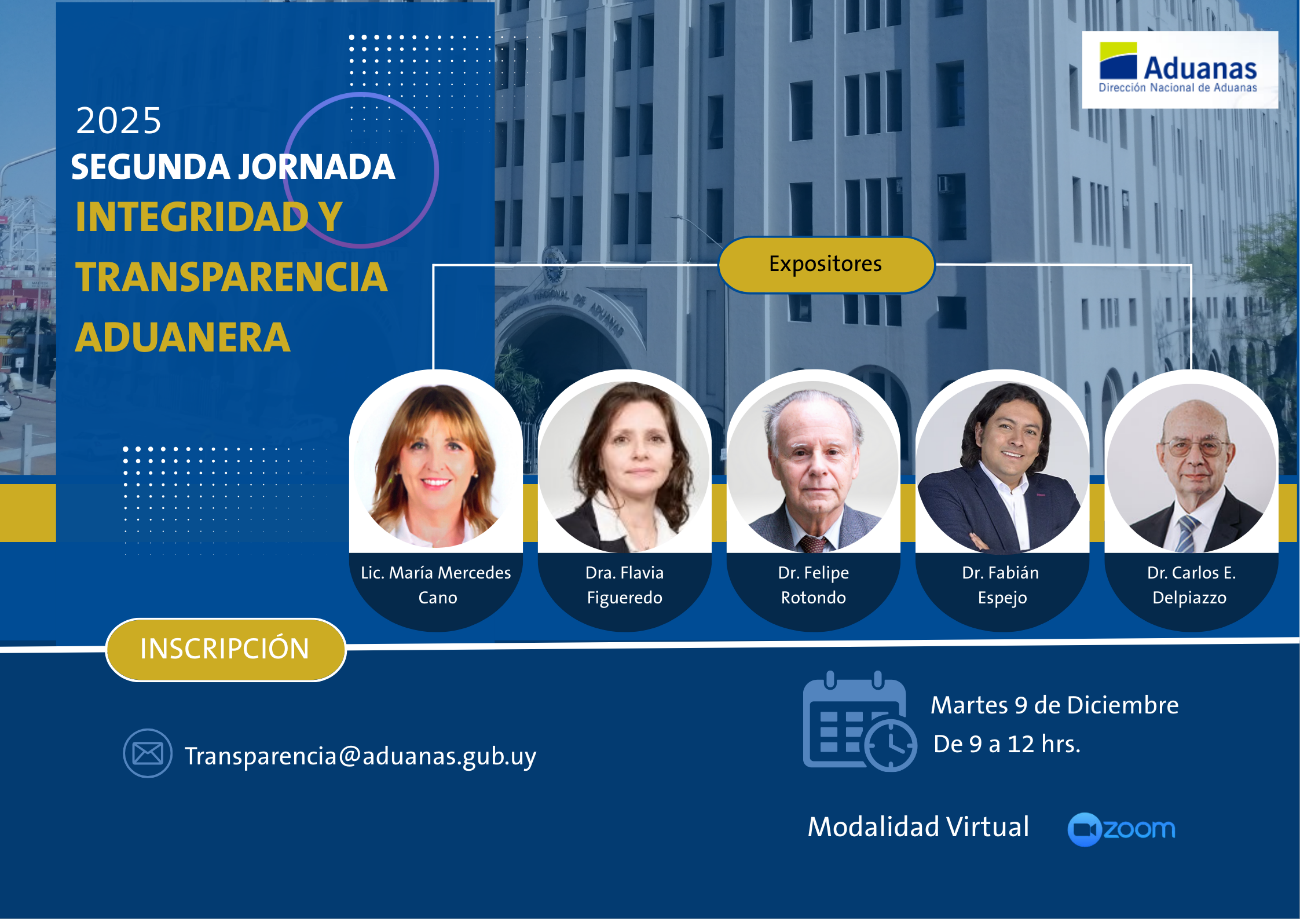 Aduanas
Dirección Nacional de Aduanas

2025
SEGUNDA JORNADA
INTEGRIDAD Y TRANSPARENCIA ADUANERA

Expositores

Lic. María Mercedes Cano

Dra. Flavia Figueredo

Dr. Felipe Rotondo

Dr. Fabián Espejo

Dr. Carlos E. Delpiazzo

INSCRIPCIÓN

Transparencia@aduanas.gub.uy

Martes 9 de Diciembre
De 9 a 12 hrs.

Modalidad Virtual

zoom